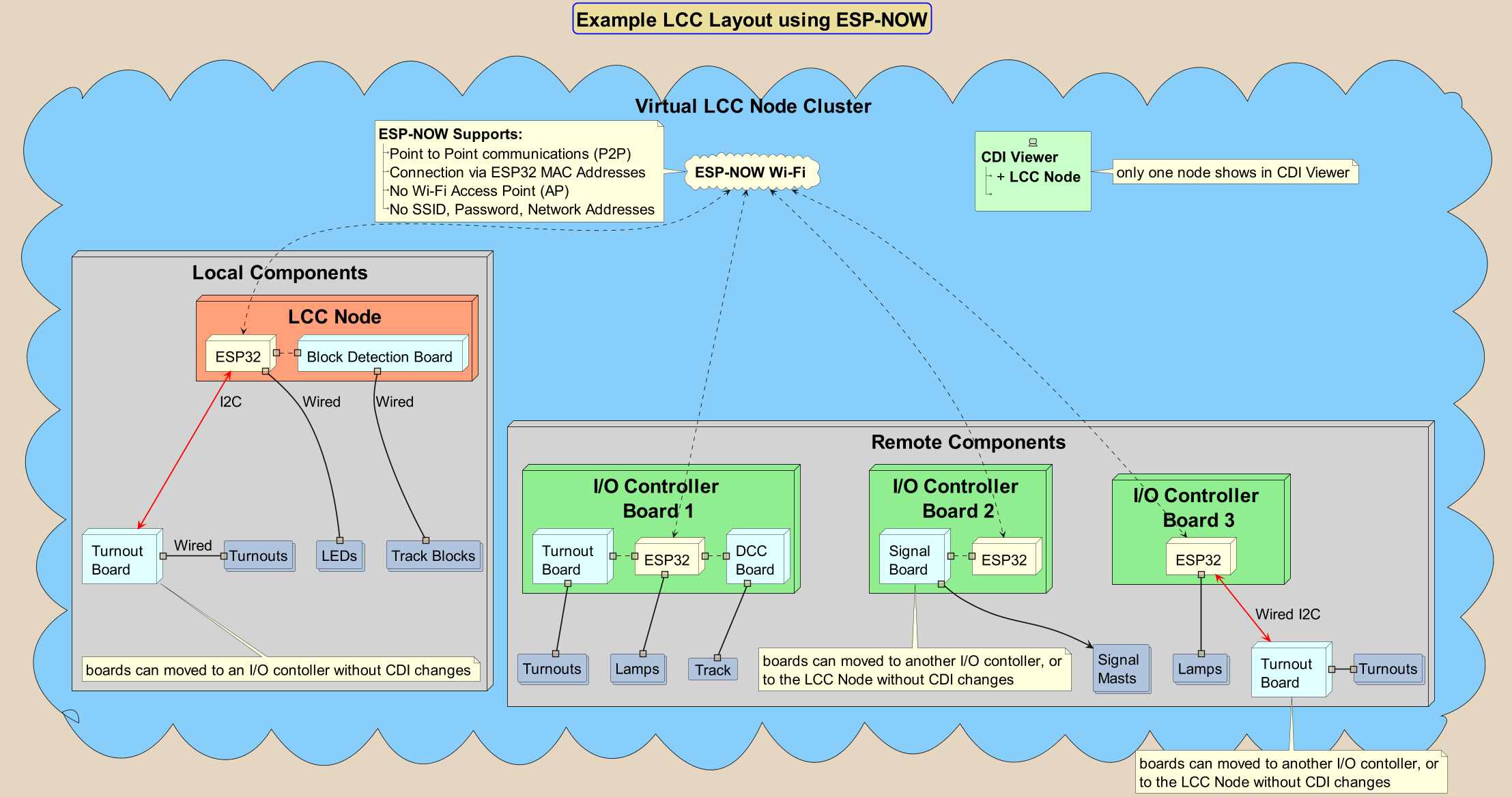 Example LCC Layout using ESP-NOW

Virtual LCC Node Cluster

ESP-NOW Supports:
Point to Point communications (P2P)
Connection via ESP32 MAC Addresses
No Wi-Fi Access Point (AP)
No SSID, Password, Network Addresses

ESP-NOW Wi-Fi

CDI Viewer
+ LCC Node

only one node shows in CDI Viewer

Local Components

LCC Node

ESP32

Block Detection Board

I2C

Wired

Wired

Turnout Board

Wired

Turnouts

LEDs

Track Blocks

boards can moved to an I/O contoller without CDI changes

Remote Components

I/O Controller Board 1

Turnout Board

ESP32

DCC Board

Turnouts

Lamps

Track

I/O Controller Board 2

Signal Board

ESP32

boards can moved to another I/O contoller, or to the LCC Node without CDI changes

Signal Masts

I/O Controller Board 3

ESP32

Wired I2C

Lamps

Turnout Board

Turnouts

boards can moved to another I/O contoller, or to the LCC Node without CDI changes